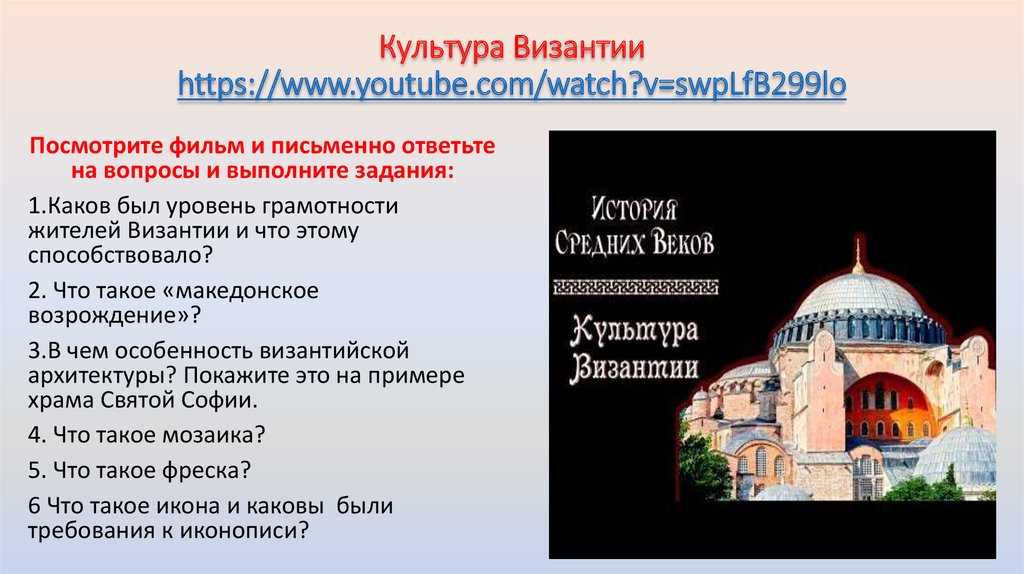 Культура Византии
https://www.youtube.com/watch?v=swpLfB299lo

Посмотрите фильм и письменно ответьте на вопросы и выполните задания:

1.Каков был уровень грамотности жителей Византии и что этому способствовало?

2. Что такое «македонское возрождение»?

3.В чем особенность византийской архитектуры? Покажите это на примере храма Святой Софии.

4. Что такое мозаика?

5. Что такое фреска?

6 Что такое икона и каковы были требования к иконописи?

История Средних Веков

Культура Византии